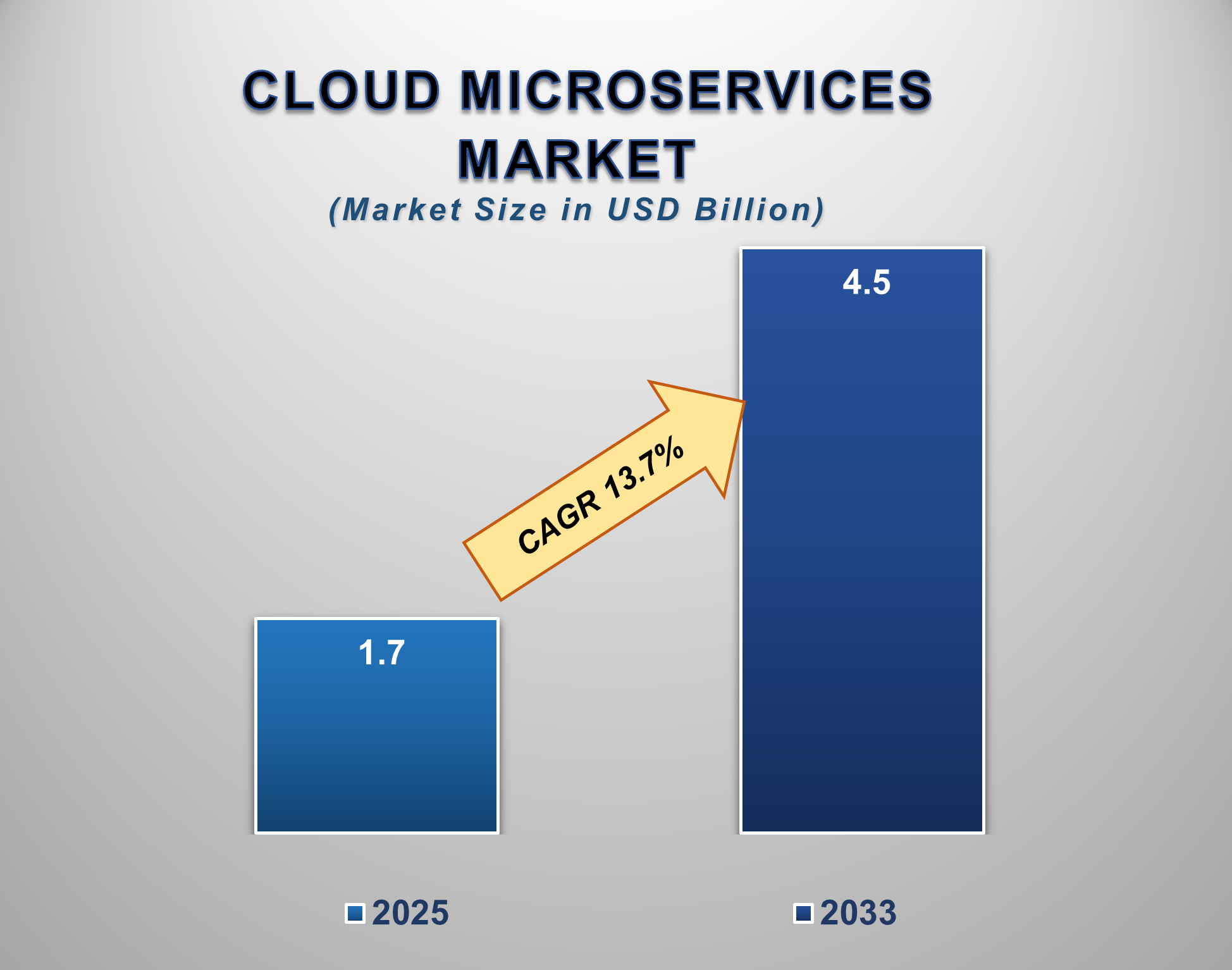 CLOUD MICROSERVICES MARKET
(Market Size in USD Billion)

4.5

CAGR 13.7%

1.7

2025

2033